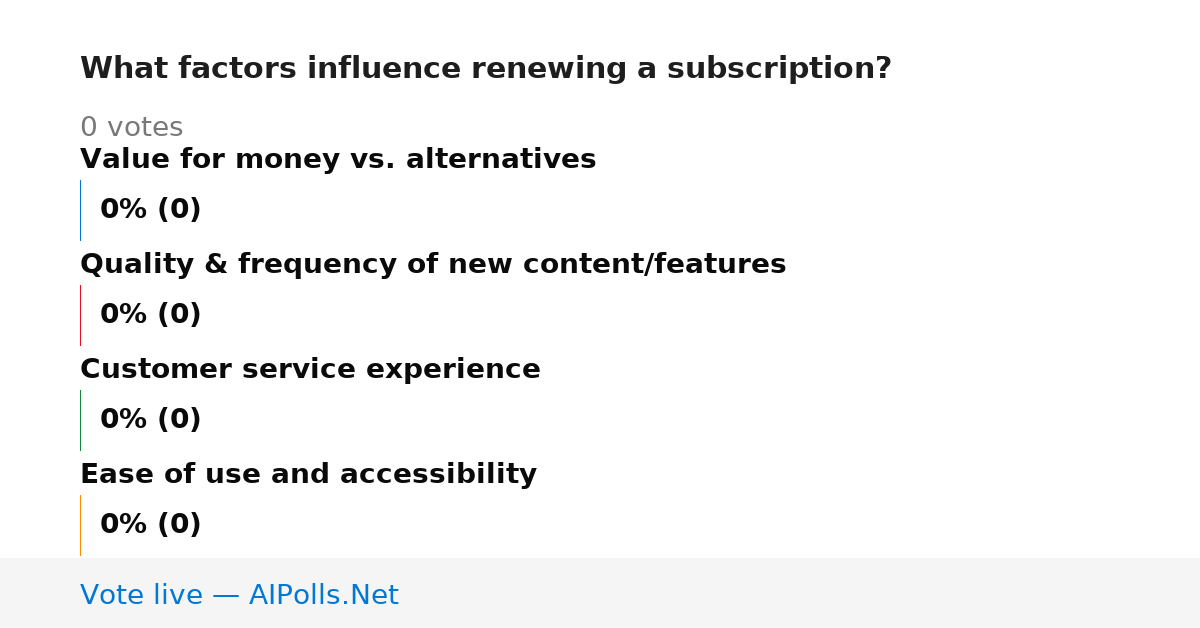 What factors influence renewing a subscription?

0 votes

Value for money vs. alternatives

0% (0)

Quality & frequency of new content/features

0% (0)

Customer service experience

0% (0)

Ease of use and accessibility

0% (0)

Vote live — AIPolls.Net